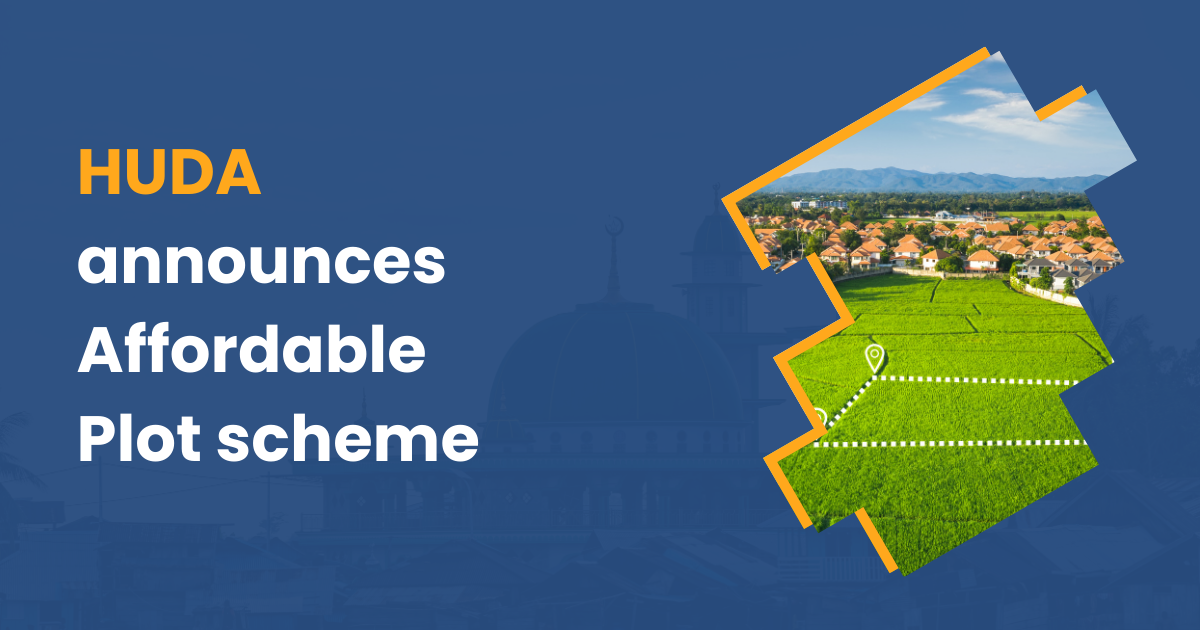 HUDA announces Affordable Plot scheme